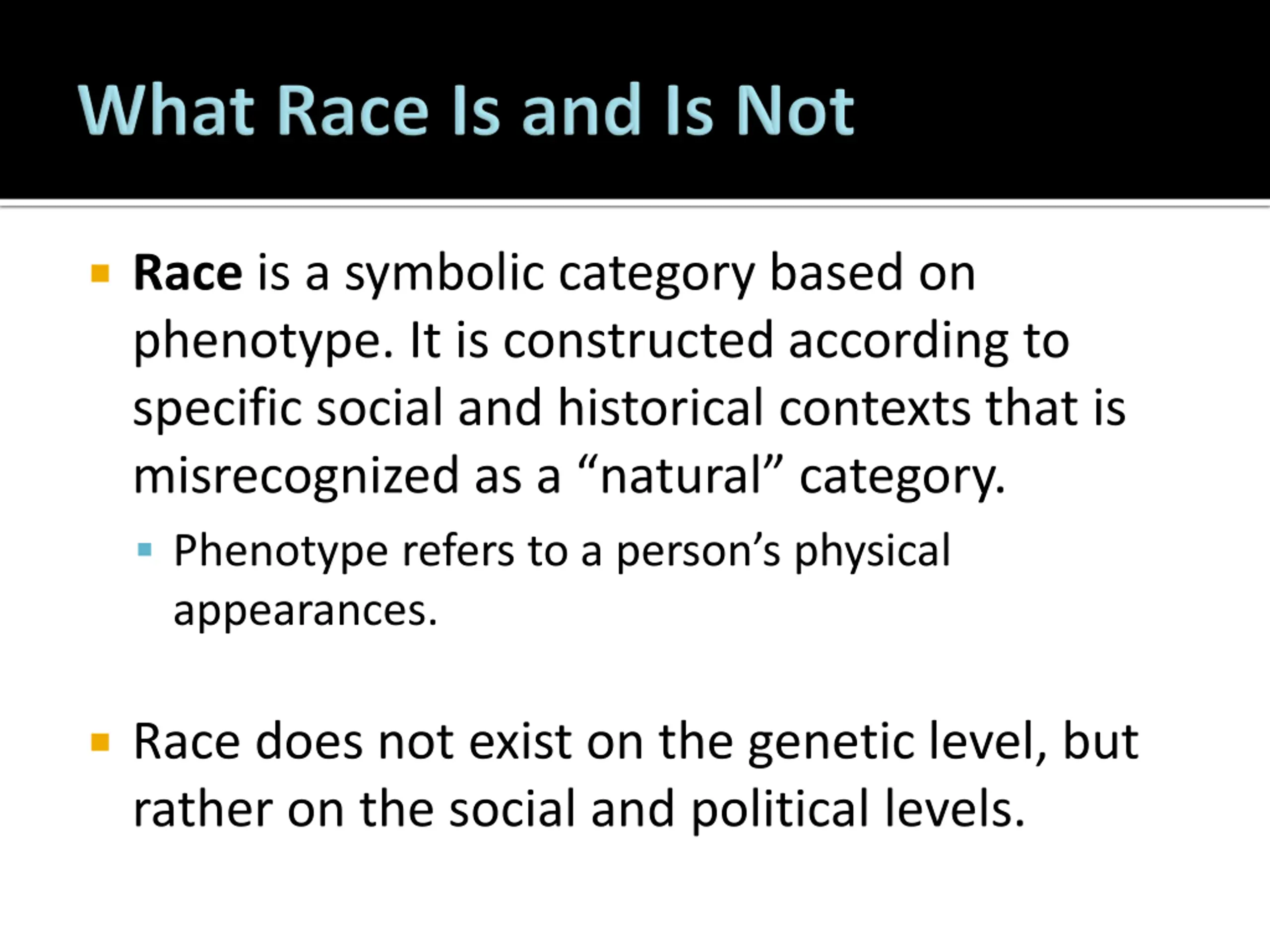 What Race Is and Is Not

Race is a symbolic category based on phenotype. It is constructed according to specific social and historical contexts that is misrecognized as a “natural” category.

Phenotype refers to a person’s physical appearances.

Race does not exist on the genetic level, but rather on the social and political levels.